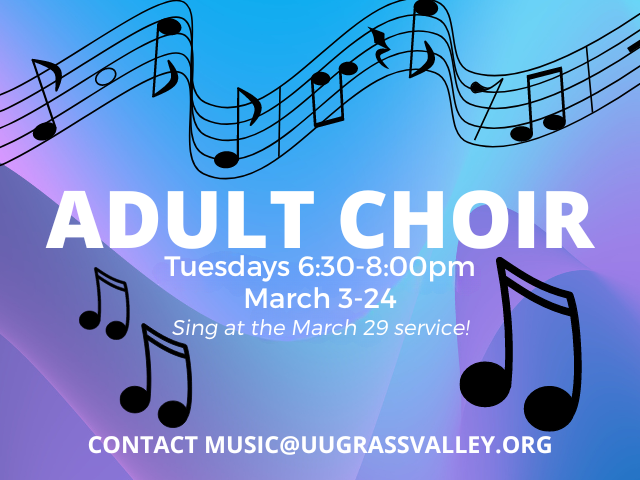 ADULT CHOIR

Tuesdays 6:30-8:00pm
March 3-24
Sing at the March 29 service!

CONTACT MUSIC@UUGRASSVALLEY.ORG